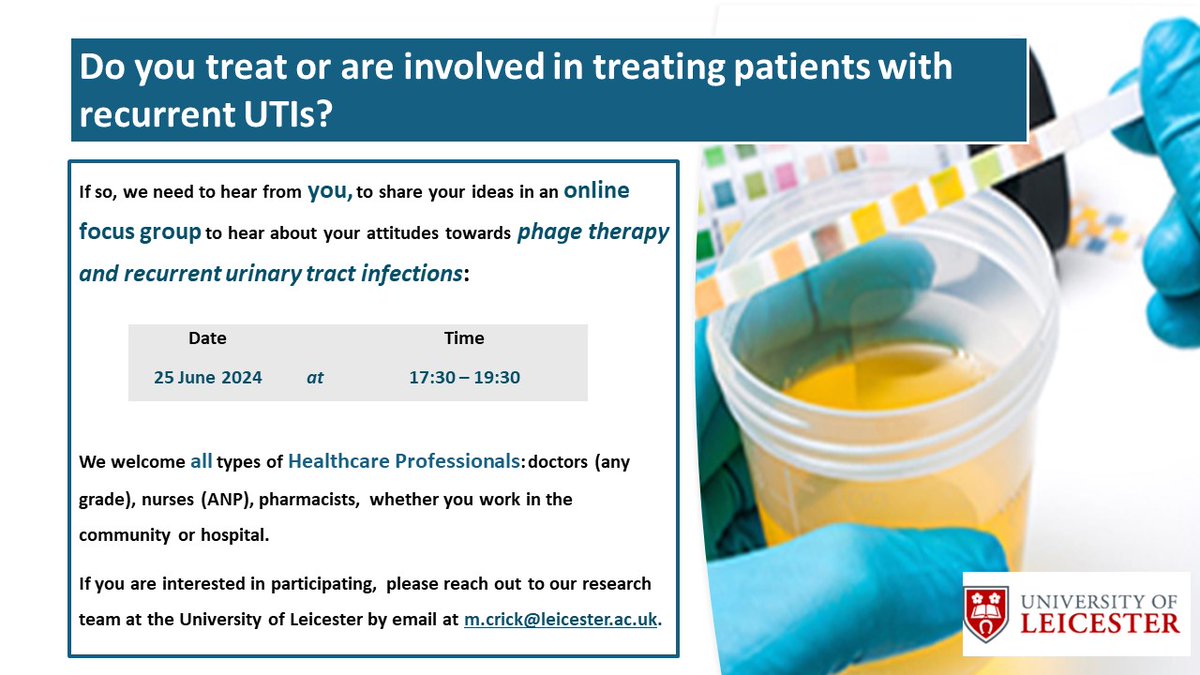 Do you treat or are involved in treating patients with recurrent UTIs?

If so, we need to hear from you, to share your ideas in an online focus group to hear about your attitudes towards phage therapy and recurrent urinary tract infections:

| Date | | Time |
|---|---|---|
| 25 June 2024 | at | 17:30 – 19:30 |

We welcome all types of Healthcare Professionals: doctors (any grade), nurses (ANP), pharmacists, whether you work in the community or hospital.

If you are interested in participating, please reach out to our research team at the University of Leicester by email at m.crick@leicester.ac.uk.

UNIVERSITY OF LEICESTER